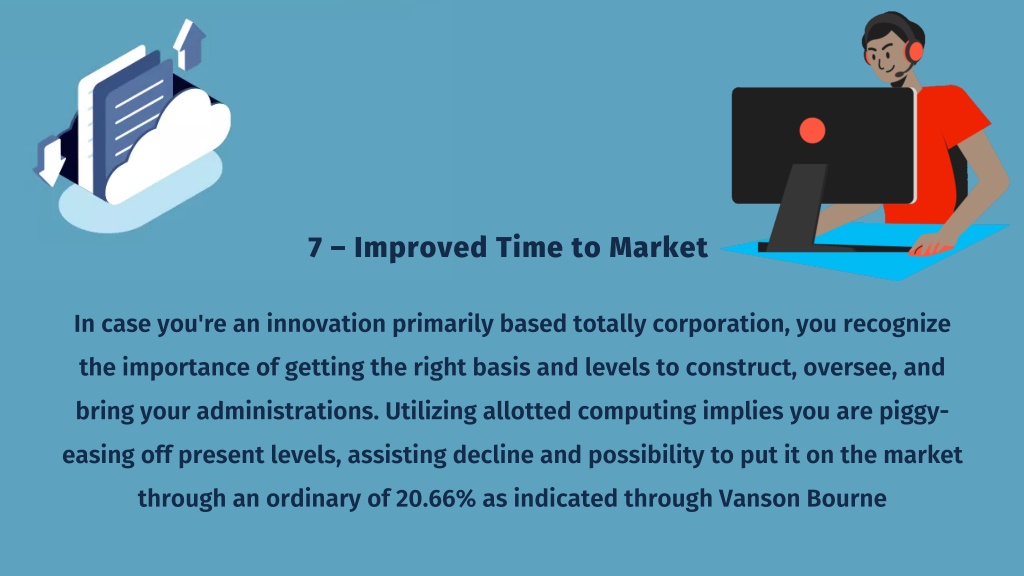 7 – Improved Time to Market

In case you're an innovation primarily based totally corporation, you recognize the importance of getting the right basis and levels to construct, oversee, and bring your administrations. Utilizing allotted computing implies you are piggy-easing off present levels, assisting decline and possibility to put it on the market through an ordinary of 20.66% as indicated through Vanson Bourne